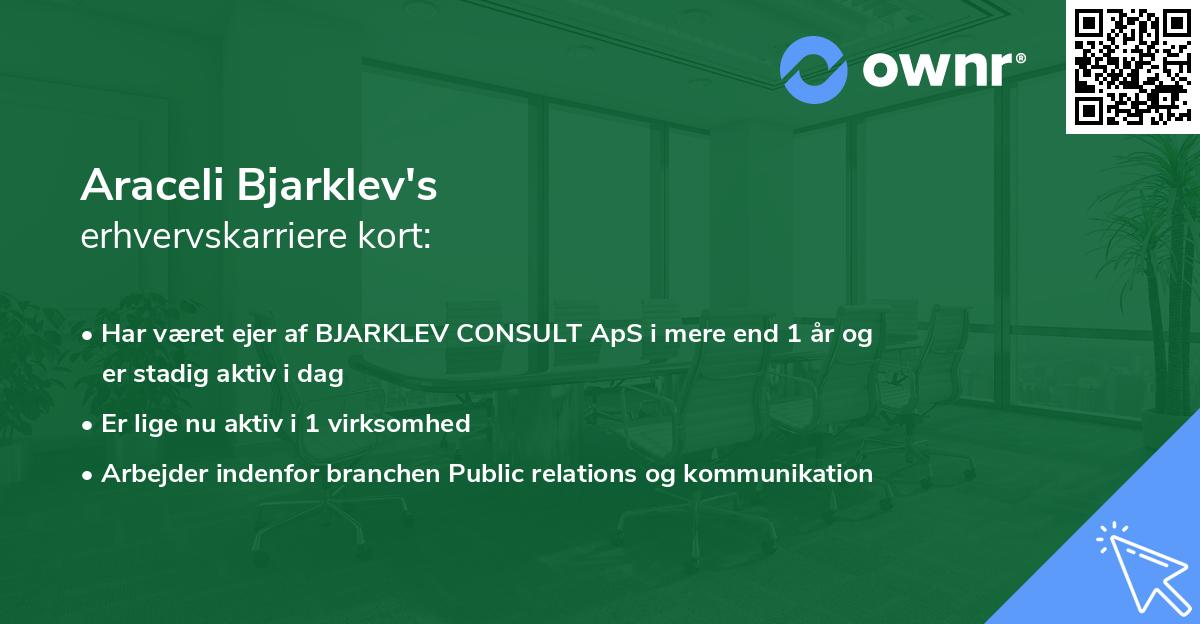 ownr®

Araceli Bjarklev's
erhvervskarriere kort:

• Har været ejer af BJARKLEV CONSULT ApS i mere end 1 år og er stadig aktiv i dag

• Er lige nu aktiv i 1 virksomhed

• Arbejder indenfor branchen Public relations og kommunikation